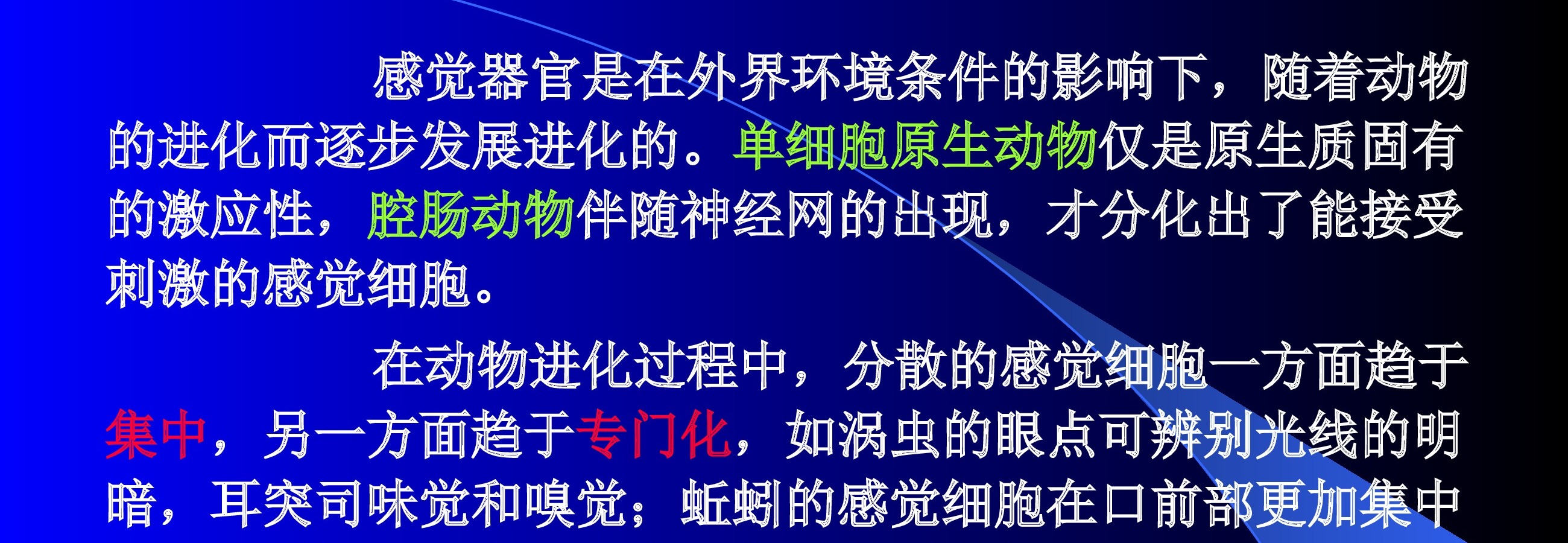 感觉器官是在外界环境条件的影响下，随着动物的进化而逐步发展进化的。单细胞原生动物仅是原生质固有的激应性，腔肠动物伴随神经网的出现，才分化出了能接受刺激的感觉细胞。

在动物进化过程中，分散的感觉细胞一方面趋于集中，另一方面趋于专门化，如涡虫的眼点可辨别光线的明暗，耳突司味觉和嗅觉；蚯蚓的感觉细胞在口前部更加集中